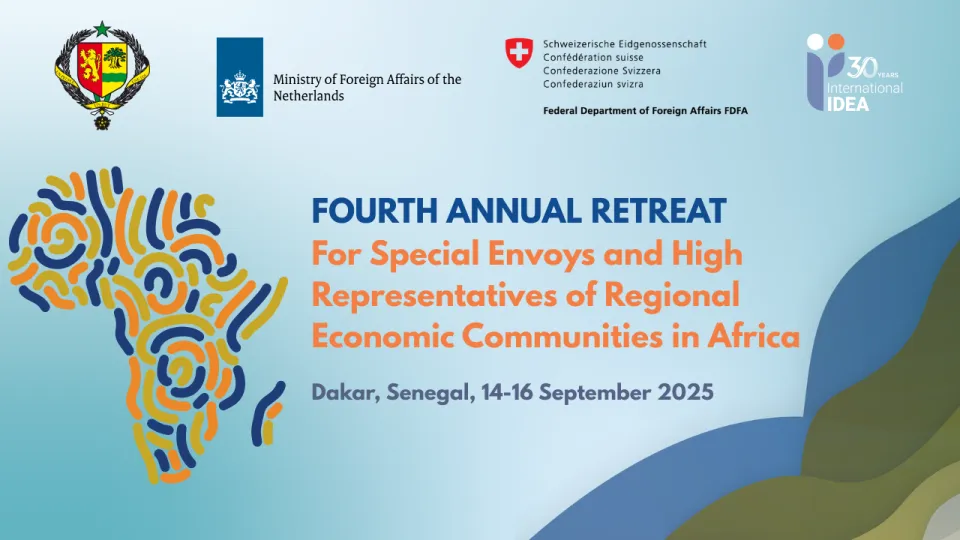 Ministry of Foreign Affairs of the Netherlands

Schweizerische Eidgenossenschaft
Confédération suisse
Confederazione Svizzera
Confederaziun svizra

Federal Department of Foreign Affairs FDFA

30 YEARS
International IDEA

FOURTH ANNUAL RETREAT
For Special Envoys and High Representatives of Regional Economic Communities in Africa

Dakar, Senegal, 14-16 September 2025